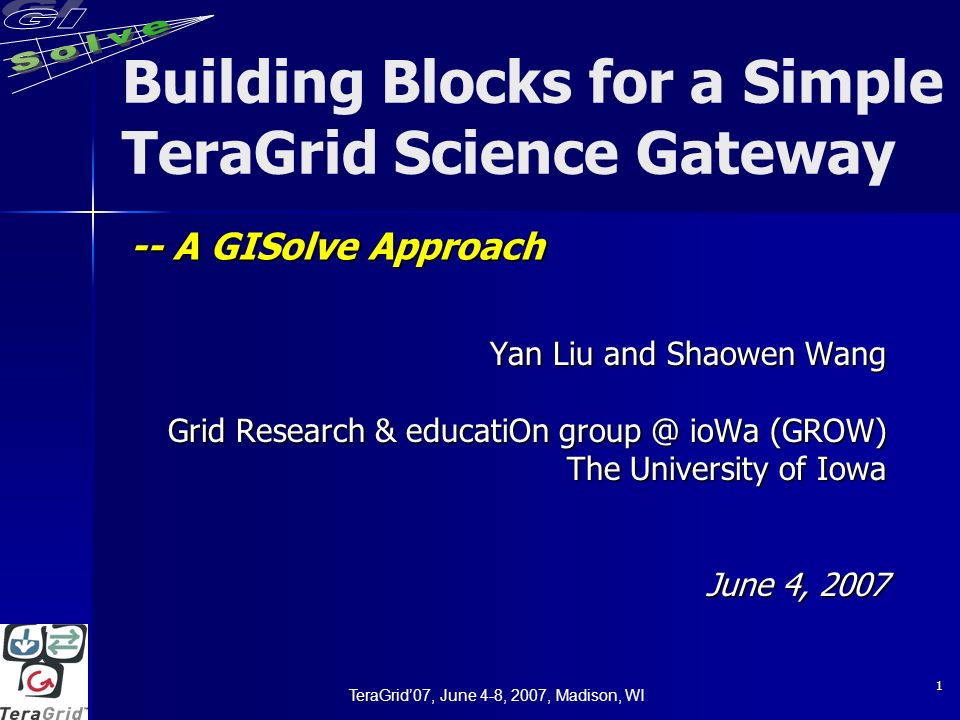 GI Solve

Building Blocks for a Simple TeraGrid Science Gateway

-- A GISolve Approach

Yan Liu and Shaowen Wang

Grid Research & educatiOn group @ ioWa (GROW)
The University of Iowa

June 4, 2007

TeraGrid

TeraGrid'07, June 4-8, 2007, Madison, WI

1